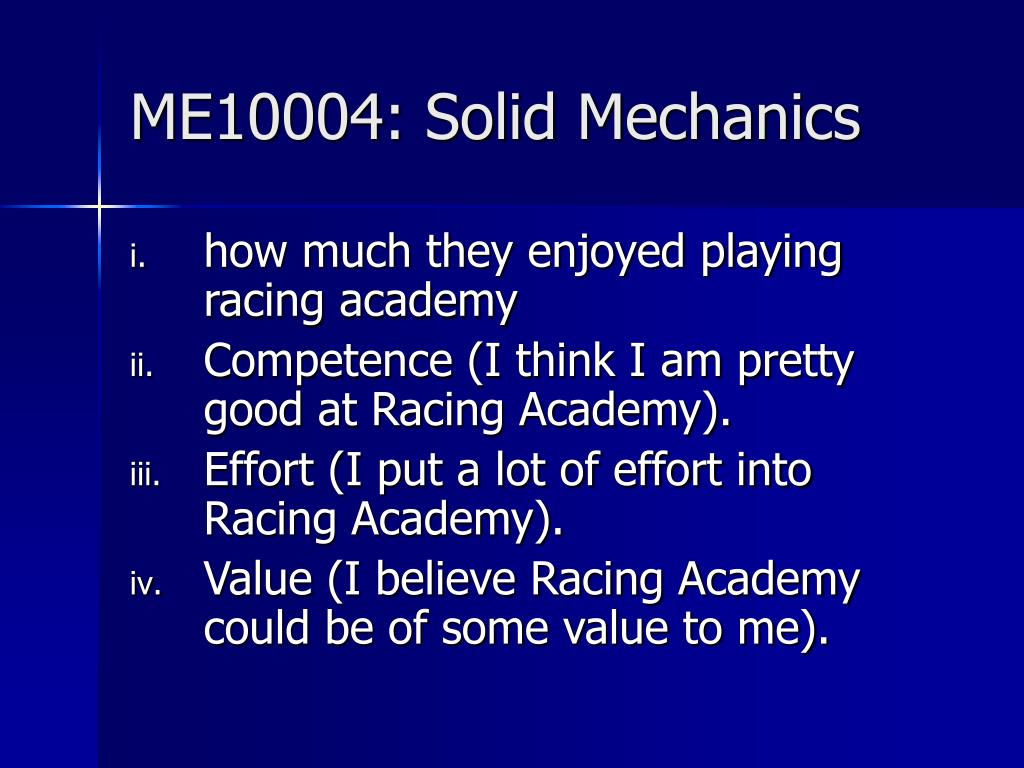 ME10004: Solid Mechanics

i. how much they enjoyed playing racing academy
ii. Competence (I think I am pretty good at Racing Academy).
iii. Effort (I put a lot of effort into Racing Academy).
iv. Value (I believe Racing Academy could be of some value to me).